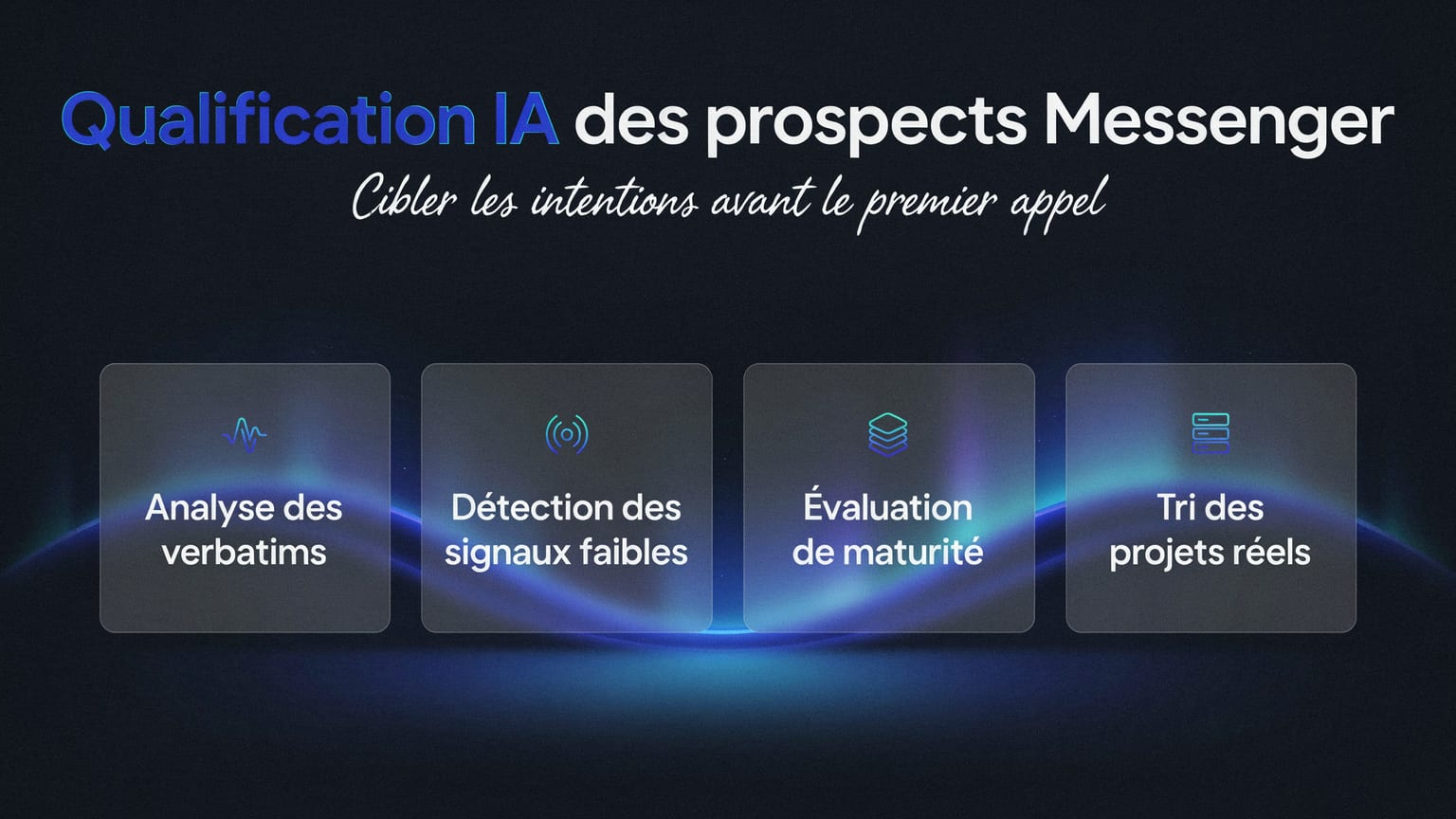 Qualification IA des prospects Messenger

Cibler les intentions avant le premier appel

Analyse des verbatims

Détection des signaux faibles

Évaluation de maturité

Tri des projets réels